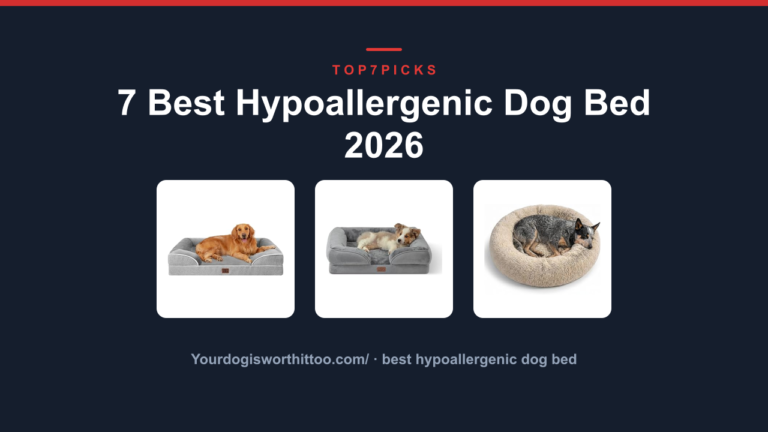 TOP7PICKS

7 Best Hypoallergenic Dog Bed 2026

Yourdogisworthittoo.com/ · best hypoallergenic dog bed